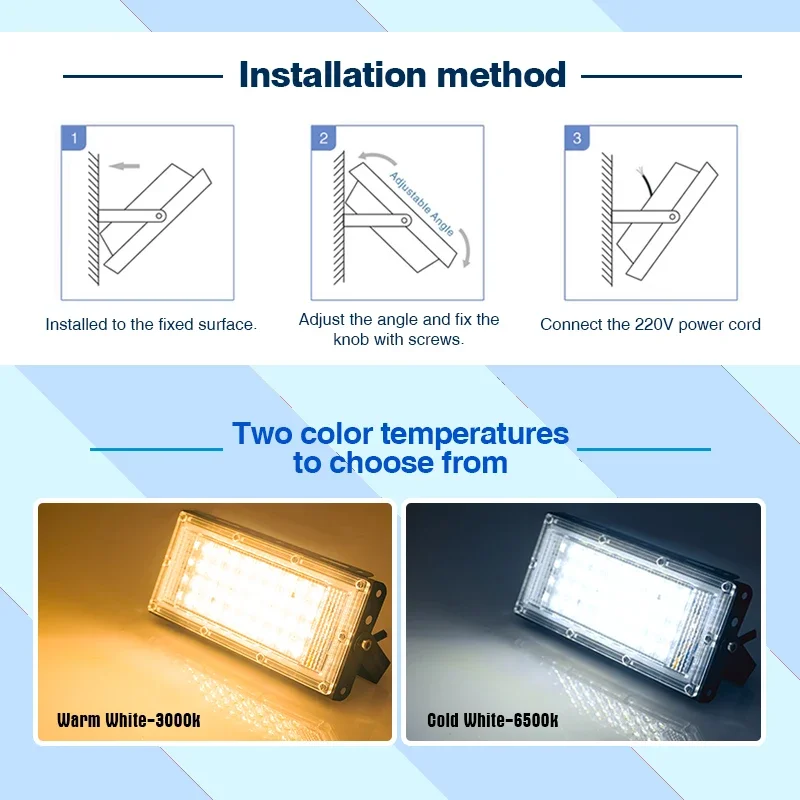 Installation method

1

Installed to the fixed surface.

2

Adjustable Angle

Adjust the angle and fix the knob with screws.

3

Connect the 220V power cord

Two color temperatures to choose from

Warm White-3000k

Cold White-6500k